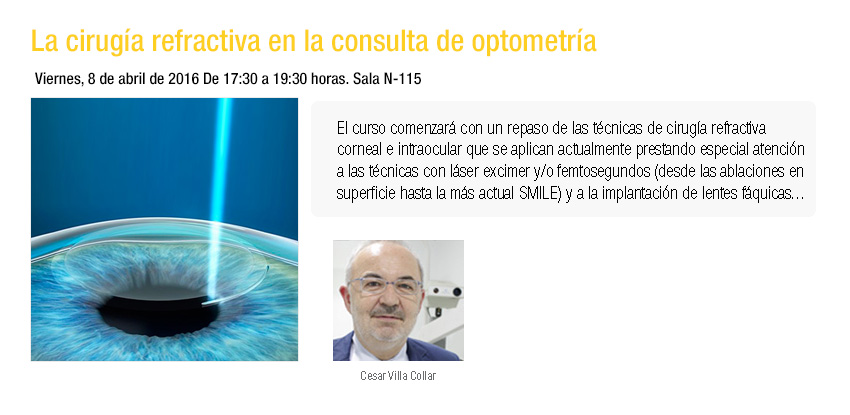 La cirugía refractiva en la consulta de optometría

Viernes, 8 de abril de 2016 De 17:30 a 19:30 horas. Sala N-115

El curso comenzará con un repaso de las técnicas de cirugía refractiva corneal e intraocular que se aplican actualmente prestando especial atención a las técnicas con láser excimer y/o femtosegundos (desde las ablaciones en superficie hasta la más actual SMILE) y a la implantación de lentes fáquicas...

Cesar Villa Collar